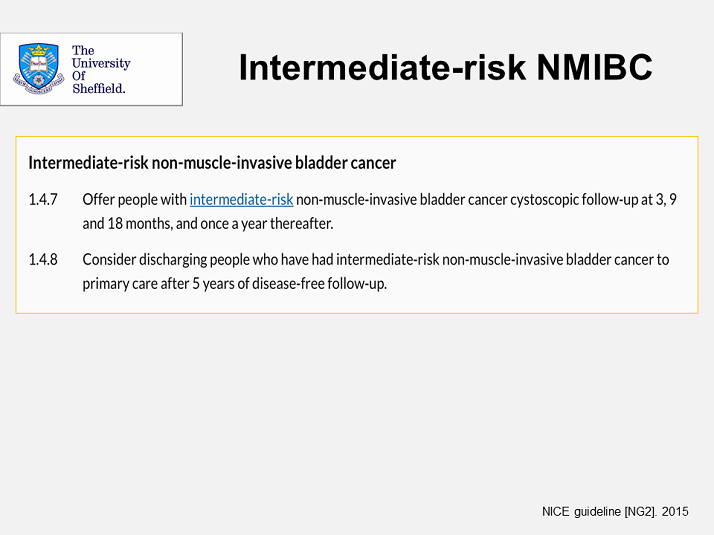 The University Of Sheffield.

Intermediate-risk NMIBC

Intermediate-risk non-muscle-invasive bladder cancer

1.4.7 Offer people with intermediate-risk non-muscle-invasive bladder cancer cystoscopic follow-up at 3, 9 and 18 months, and once a year thereafter.

1.4.8 Consider discharging people who have had intermediate-risk non-muscle-invasive bladder cancer to primary care after 5 years of disease-free follow-up.

NICE guideline [NG2]. 2015